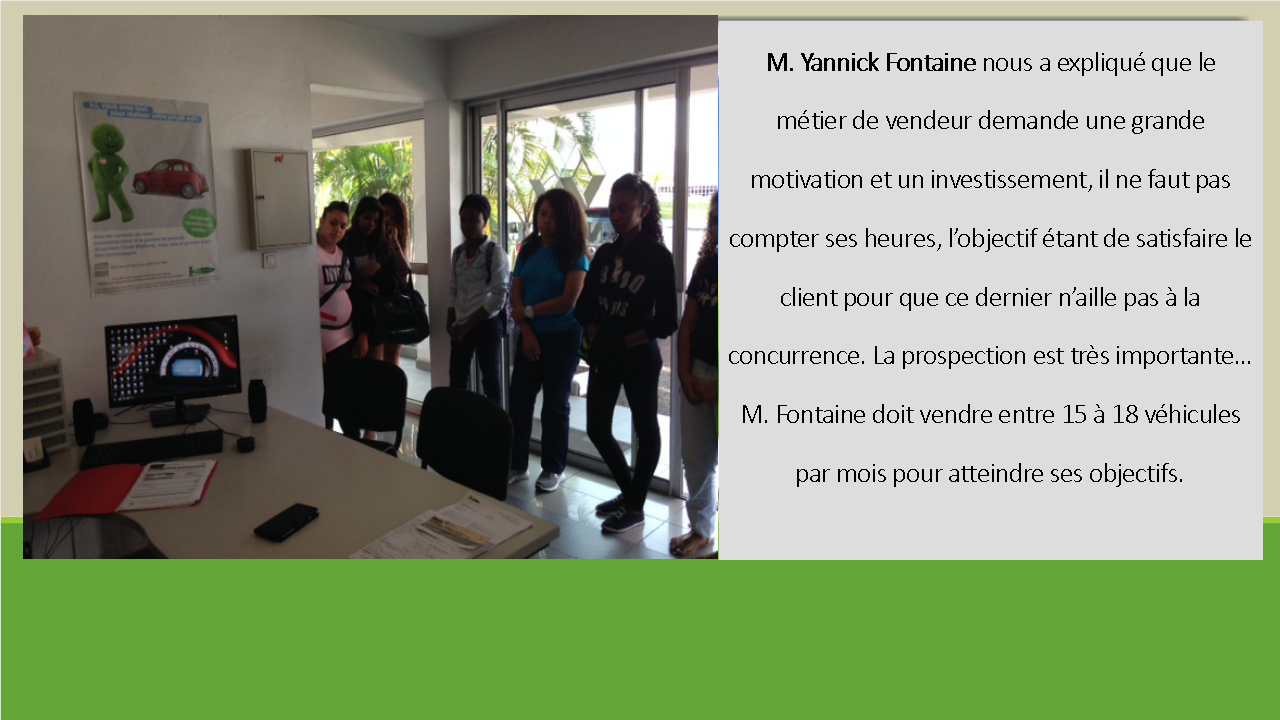 M. Yannick Fontaine nous a expliqué que le métier de vendeur demande une grande motivation et un investissement, il ne faut pas compter ses heures, l'objectif étant de satisfaire le client pour que ce dernier n'aille pas à la concurrence. La prospection est très importante… M. Fontaine doit vendre entre 15 à 18 véhicules par mois pour atteindre ses objectifs.